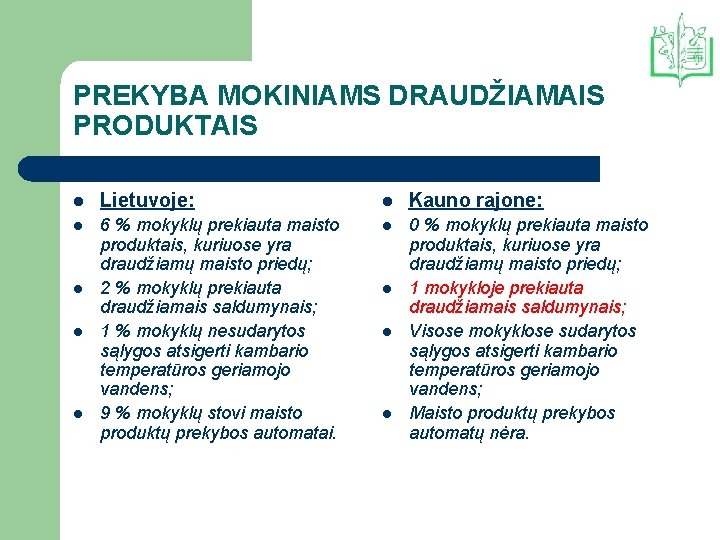 PREKYBA MOKINIAMS DRAUDŽIAMAIS PRODUKTAIS

- Lietuvoje:
- 6 % mokyklų prekiauta maisto produktais, kuriuose yra draudžiamų maisto priedų;
- 2 % mokyklų prekiauta draudžiamais saldumynais;
- 1 % mokyklų nesudarytos sąlygos atsigerti kambario temperatūros geriamojo vandens;
- 9 % mokyklų stovi maisto produktų prekybos automatai.

- Kauno rajone:
- 0 % mokyklų prekiauta maisto produktais, kuriuose yra draudžiamų maisto priedų;
- 1 mokykloje prekiauta draudžiamais saldumynais;
- Visose mokyklose sudarytos sąlygos atsigerti kambario temperatūros geriamojo vandens;
- Maisto produktų prekybos automatų nėra.